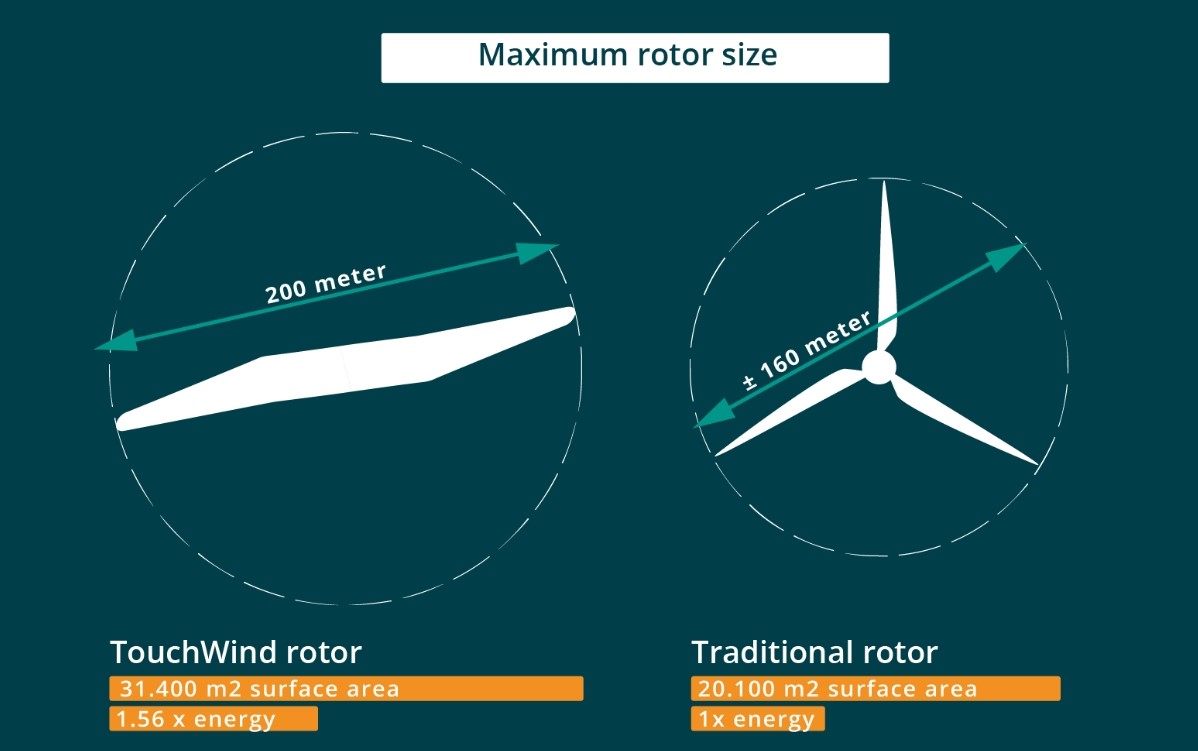 Maximum rotor size

200 meter

± 160 meter

TouchWind rotor
31.400 m2 surface area
1.56 x energy

Traditional rotor
20.100 m2 surface area
1x energy